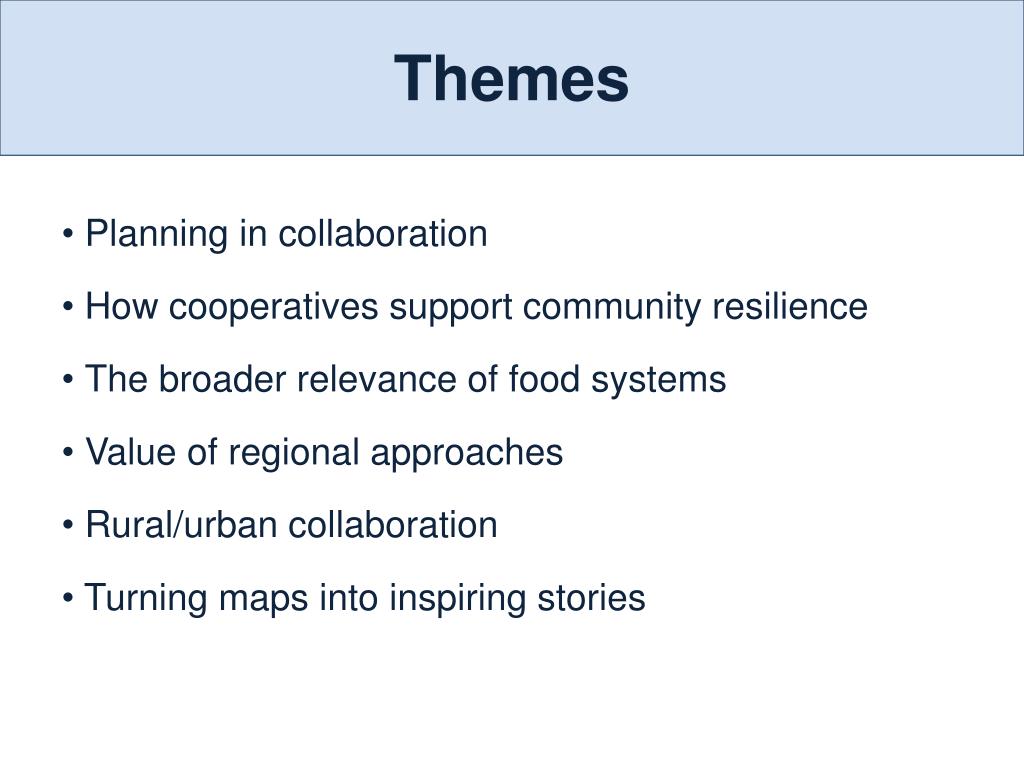 Themes

• Planning in collaboration

• How cooperatives support community resilience

• The broader relevance of food systems

• Value of regional approaches

• Rural/urban collaboration

• Turning maps into inspiring stories